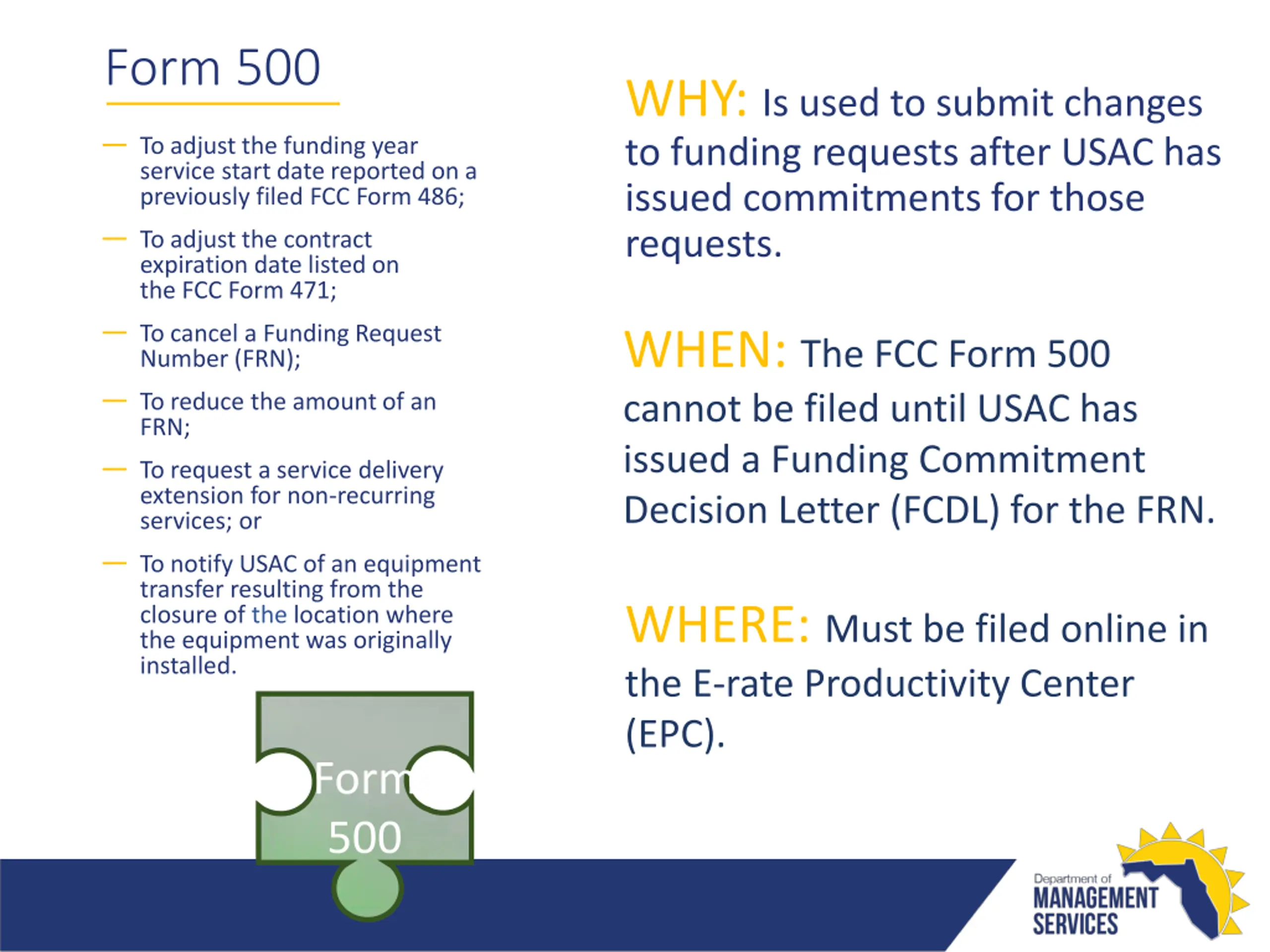 Form 500

— To adjust the funding year service start date reported on a previously filed FCC Form 486;

— To adjust the contract expiration date listed on the FCC Form 471;

— To cancel a Funding Request Number (FRN);

— To reduce the amount of an FRN;

— To request a service delivery extension for non-recurring services; or

— To notify USAC of an equipment transfer resulting from the closure of the location where the equipment was originally installed.

Form 500

WHY: Is used to submit changes to funding requests after USAC has issued commitments for those requests.

WHEN: The FCC Form 500 cannot be filed until USAC has issued a Funding Commitment Decision Letter (FCDL) for the FRN.

WHERE: Must be filed online in the E-rate Productivity Center (EPC).

Department of MANAGEMENT SERVICES